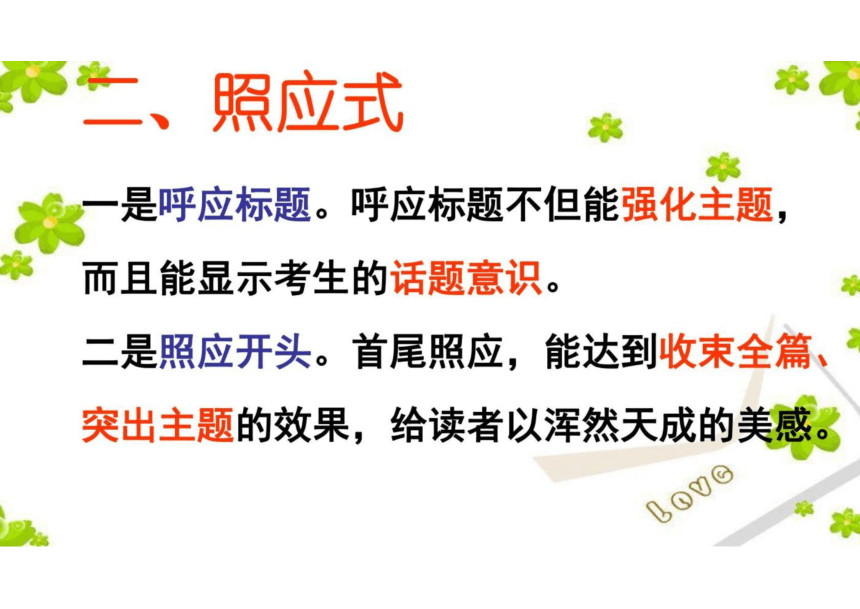 二、照应式

一是呼应标题。呼应标题不但能强化主题，而且能显示考生的话题意识。

二是照应开头。首尾照应，能达到收束全篇、突出主题的效果，给读者以浑然天成的美感。

LOVE